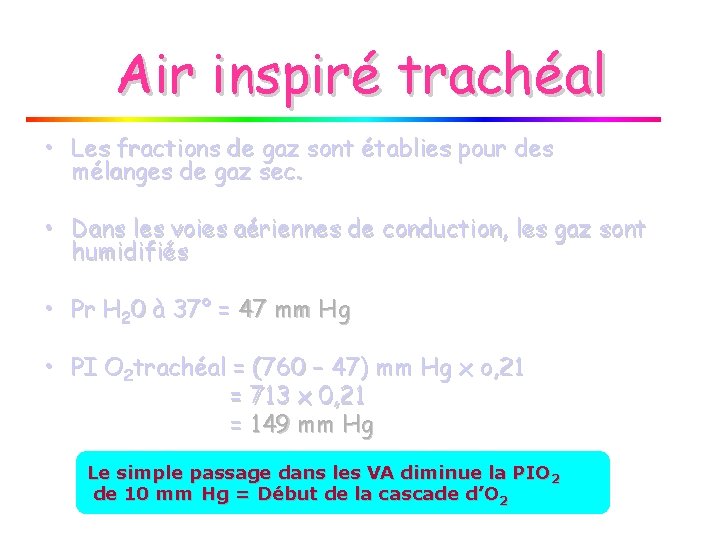 Air inspiré trachéal

• Les fractions de gaz sont établies pour des mélanges de gaz sec.

• Dans les voies aériennes de conduction, les gaz sont humidifiés

• Pr $H_2O$ à 37° = 47 mm Hg

• PI $O_2$trachéal = (760 – 47) mm Hg x o,21
= 713 x 0,21
= 149 mm Hg

Le simple passage dans les VA diminue la $PIO_2$ de 10 mm Hg = Début de la cascade d'$O_2$